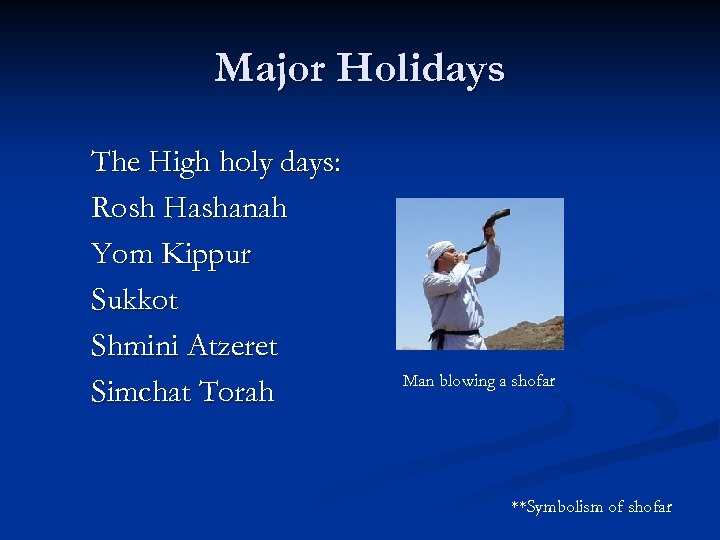 Major Holidays

The High holy days:
Rosh Hashanah
Yom Kippur
Sukkot
Shmini Atzeret
Simchat Torah

Man blowing a shofar

**Symbolism of shofar